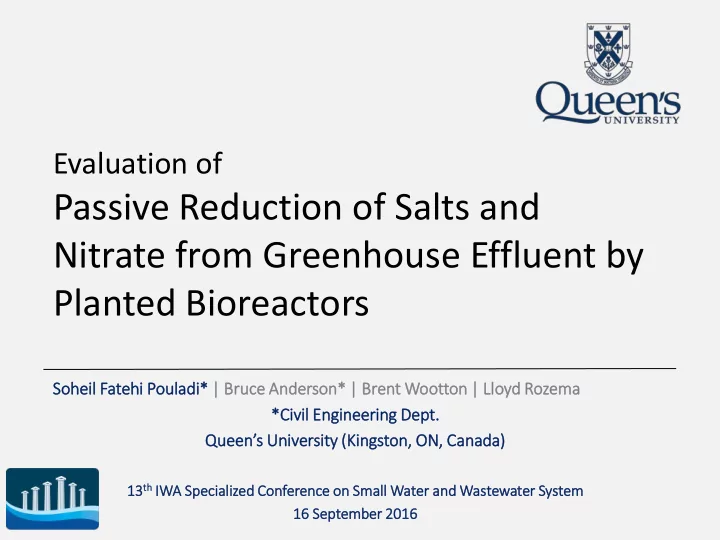 Queen's UNIVERSITY

Evaluation of

Passive Reduction of Salts and Nitrate from Greenhouse Effluent by Planted Bioreactors

Soheil Fatehi Pouladi* | Bruce Anderson* | Brent Wootton | Lloyd Rozema

*Civil Engineering Dept.

Queen's University (Kingston, ON, Canada)

13$^{th}$ IWA Specialized Conference on Small Water and Wastewater System

16 September 2016